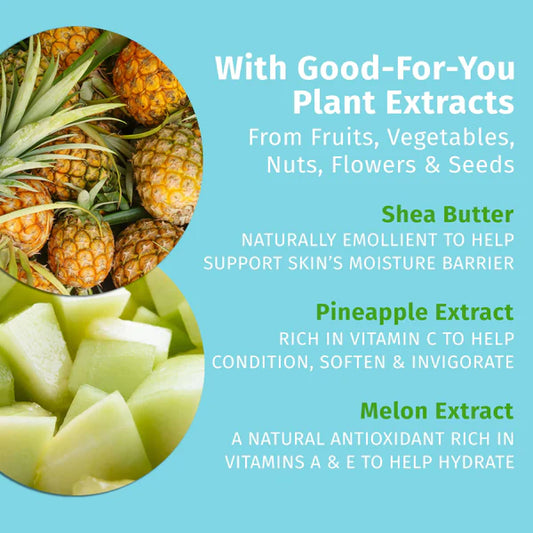 With Good-For-You Plant Extracts

From Fruits, Vegetables, Nuts, Flowers & Seeds

Shea Butter

NATURALLY EMOLLIENT TO HELP SUPPORT SKIN'S MOISTURE BARRIER

Pineapple Extract

RICH IN VITAMIN C TO HELP CONDITION, SOFTEN & INVIGORATE

Melon Extract

A NATURAL ANTIOXIDANT RICH IN VITAMINS A & E TO HELP HYDRATE